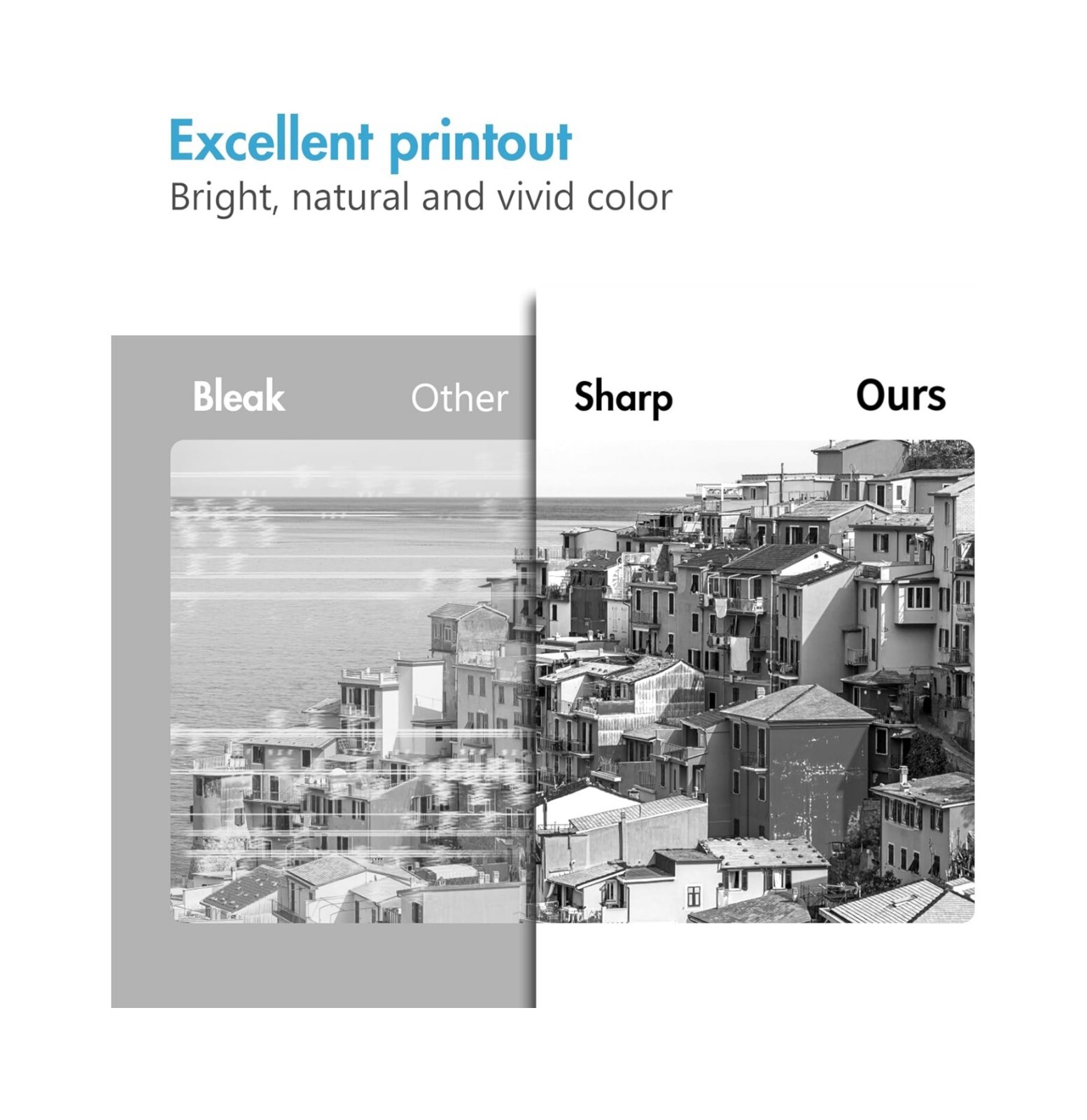 Excellent printout
Bright, natural and vivid color

Bleak Other

Sharp Ours